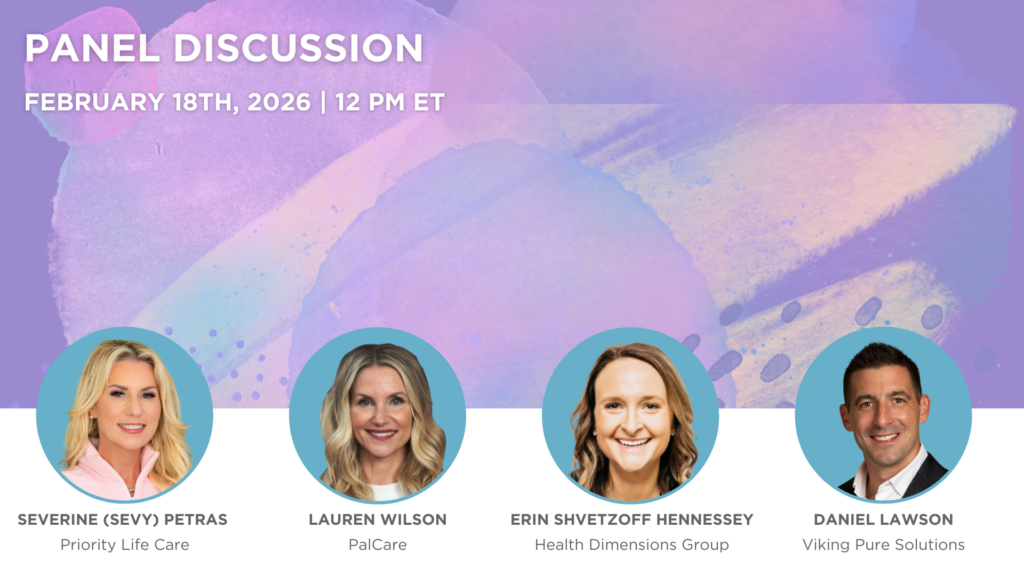 PANEL DISCUSSION

FEBRUARY 18TH, 2026 | 12 PM ET

SEVERINE (SEVY) PETRAS
Priority Life Care

LAUREN WILSON
PalCare

ERIN SHVETZOFF HENNESSEY
Health Dimensions Group

DANIEL LAWSON
Viking Pure Solutions